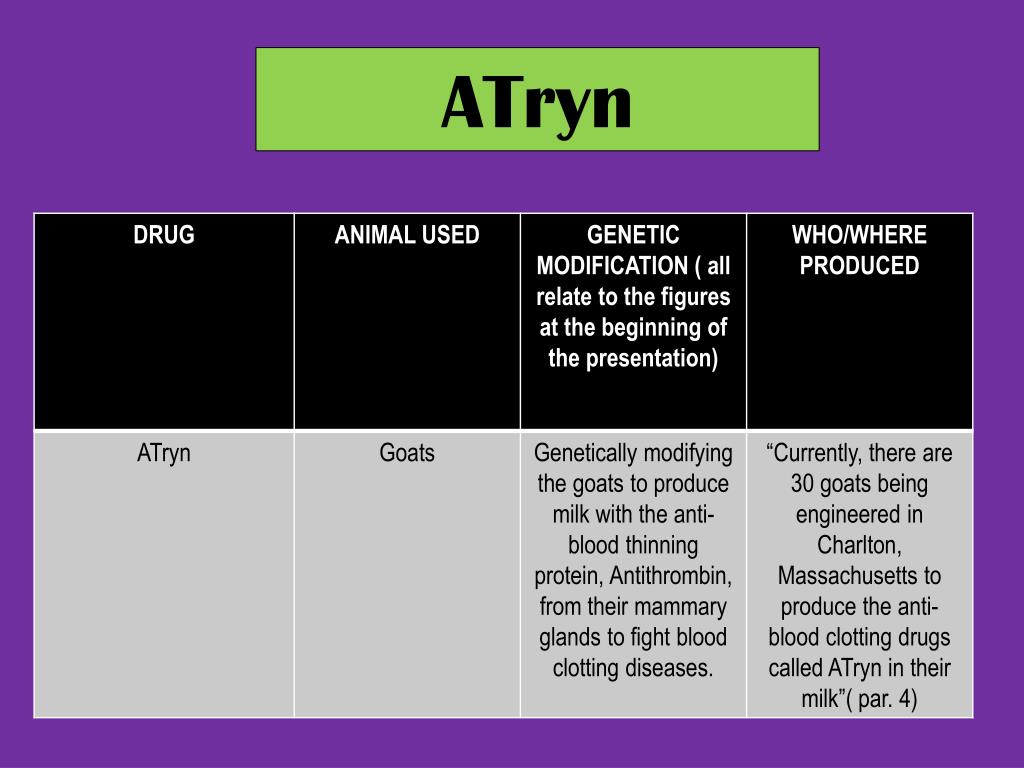 ATryn

| DRUG | ANIMAL USED | GENETIC MODIFICATION ( all relate to the figures at the beginning of the presentation) | WHO/WHERE PRODUCED |
|---|---|---|---|
| ATryn | Goats | Genetically modifying the goats to produce milk with the anti-blood thinning protein, Antithrombin, from their mammary glands to fight blood clotting diseases. | “Currently, there are 30 goats being engineered in Charlton, Massachusetts to produce the anti-blood clotting drugs called ATryn in their milk”( par. 4) |